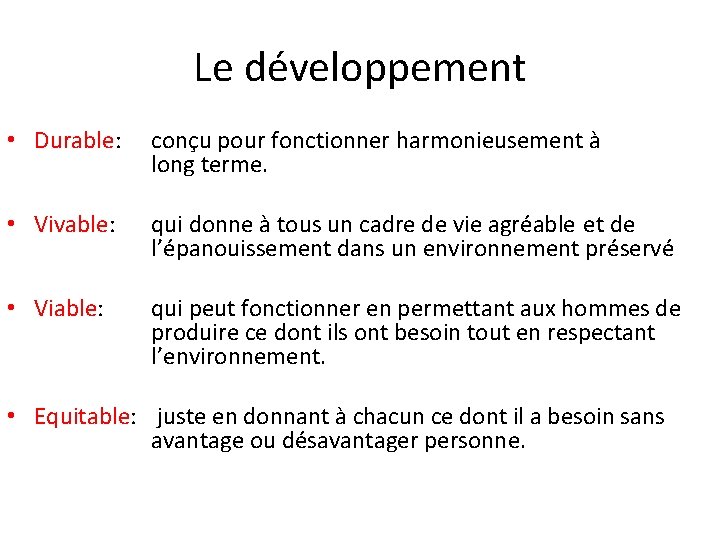 Le développement

• Durable: conçu pour fonctionner harmonieusement à long terme.

• Vivable: qui donne à tous un cadre de vie agréable et de l'épanouissement dans un environnement préservé

• Viable: qui peut fonctionner en permettant aux hommes de produire ce dont ils ont besoin tout en respectant l'environnement.

• Equitable: juste en donnant à chacun ce dont il a besoin sans avantage ou désavantager personne.